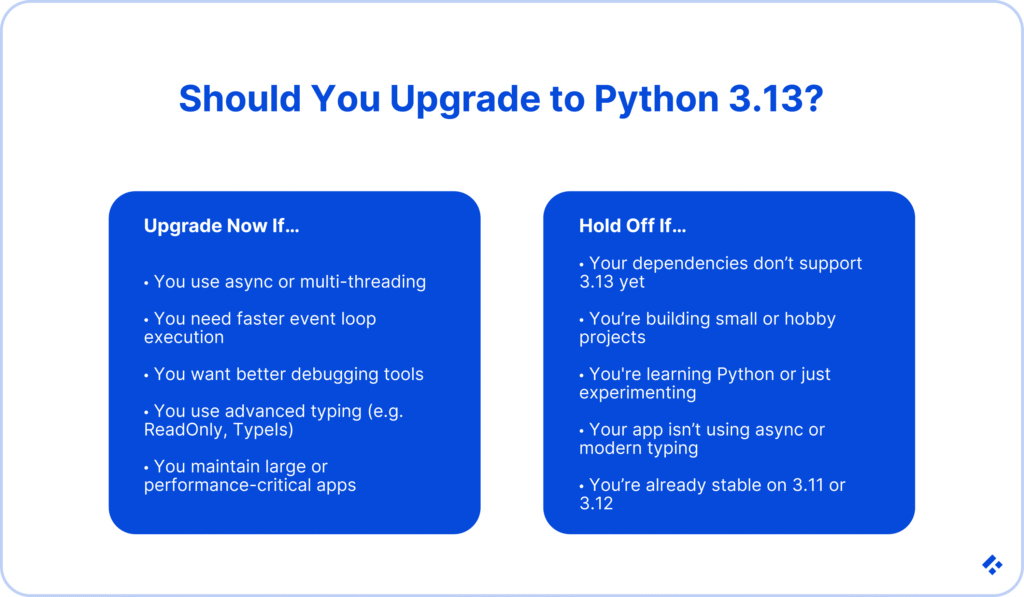 Should You Upgrade to Python 3.13?

Upgrade Now If...

• You use async or multi-threading

• You need faster event loop execution

• You want better debugging tools

• You use advanced typing (e.g. ReadOnly, TypeIs)

• You maintain large or performance-critical apps

Hold Off If...

• Your dependencies don't support 3.13 yet

• You're building small or hobby projects

• You're learning Python or just experimenting

• Your app isn't using async or modern typing

• You're already stable on 3.11 or 3.12